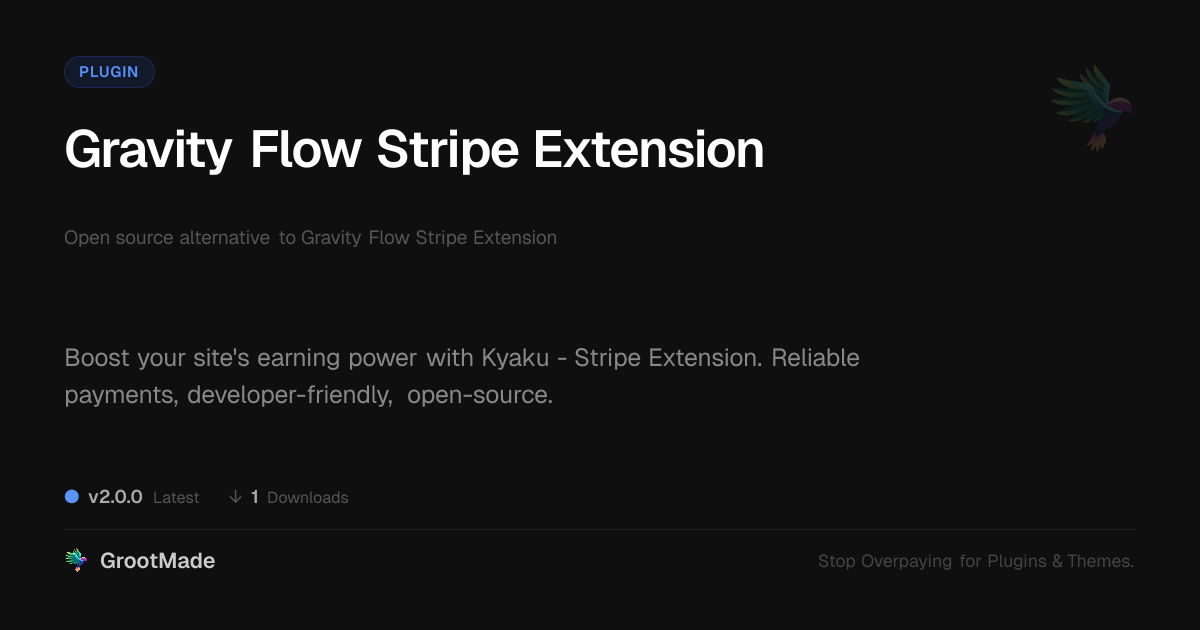 PLUGIN

Gravity Flow Stripe Extension

Open source alternative to Gravity Flow Stripe Extension

Boost your site's earning power with Kyaku - Stripe Extension. Reliable payments, developer-friendly, open-source.

v2.0.0 Latest

↓ 1 Downloads

GrootMade

Stop Overpaying for Plugins & Themes.